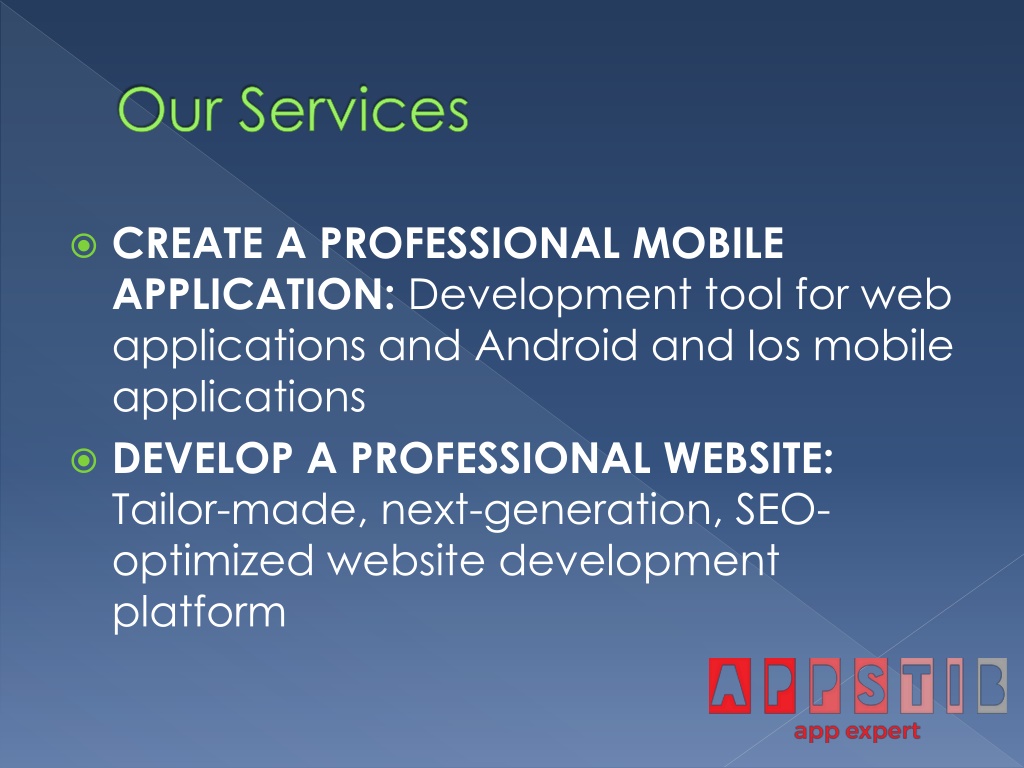 Our Services

CREATE A PROFESSIONAL MOBILE APPLICATION: Development tool for web applications and Android and Ios mobile applications

DEVELOP A PROFESSIONAL WEBSITE: Tailor-made, next-generation, SEO-optimized website development platform

APPSTIB
app expert